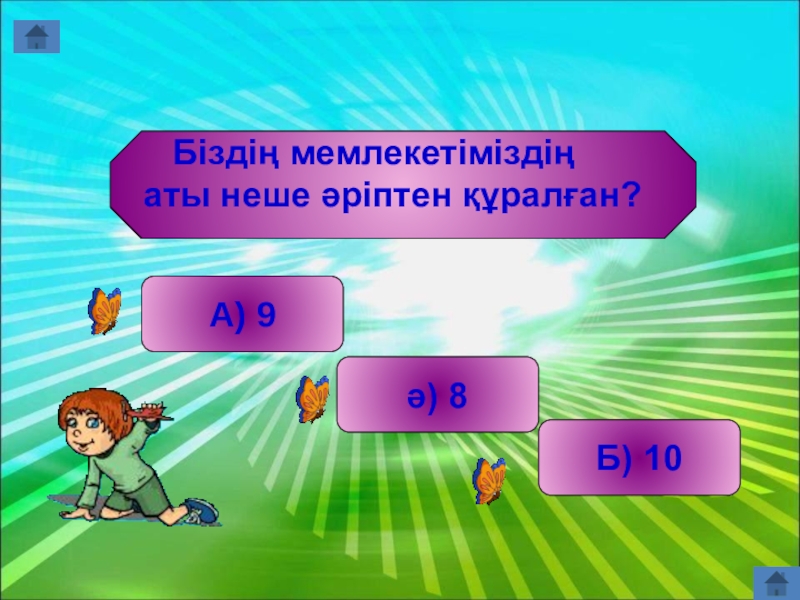 Біздің мемлекетіміздің аты неше әріптен құралған?

А) 9

ә) 8

Б) 10